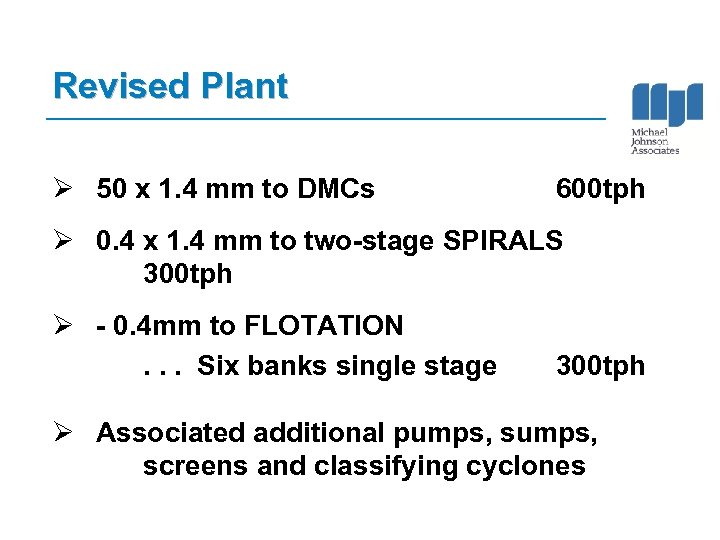 Revised Plant

Michael Johnson Associates

➢ 50 x 1.4 mm to DMCs 600tph

➢ 0.4 x 1.4 mm to two-stage SPIRALS 300tph

➢ - 0.4mm to FLOTATION
. . . Six banks single stage 300tph

➢ Associated additional pumps, sumps, screens and classifying cyclones